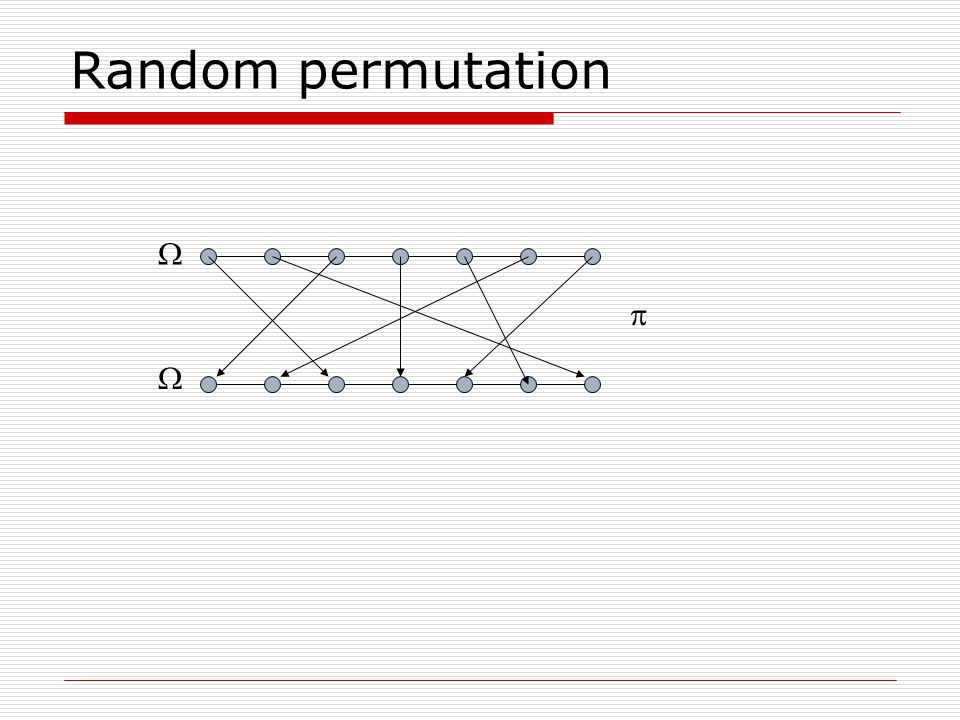 Random permutation

$\Omega$

$\pi$

$\Omega$